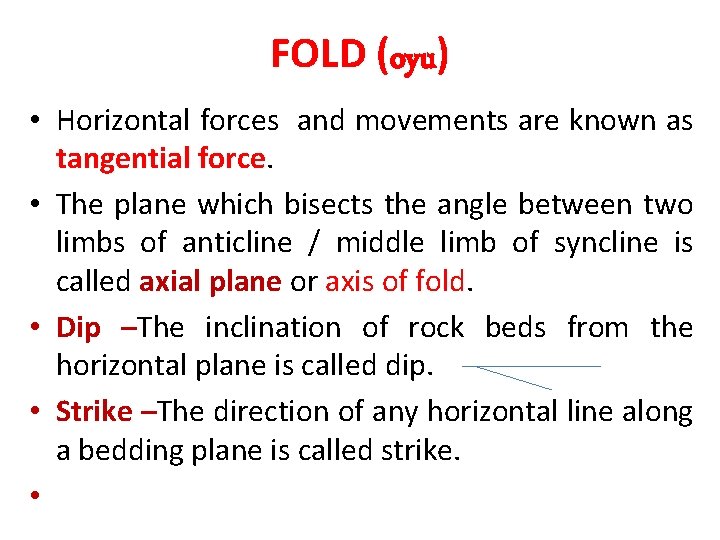 FOLD (oyu)

• Horizontal forces and movements are known as tangential force.

• The plane which bisects the angle between two limbs of anticline / middle limb of syncline is called axial plane or axis of fold.

• Dip –The inclination of rock beds from the horizontal plane is called dip.

• Strike –The direction of any horizontal line along a bedding plane is called strike.

•